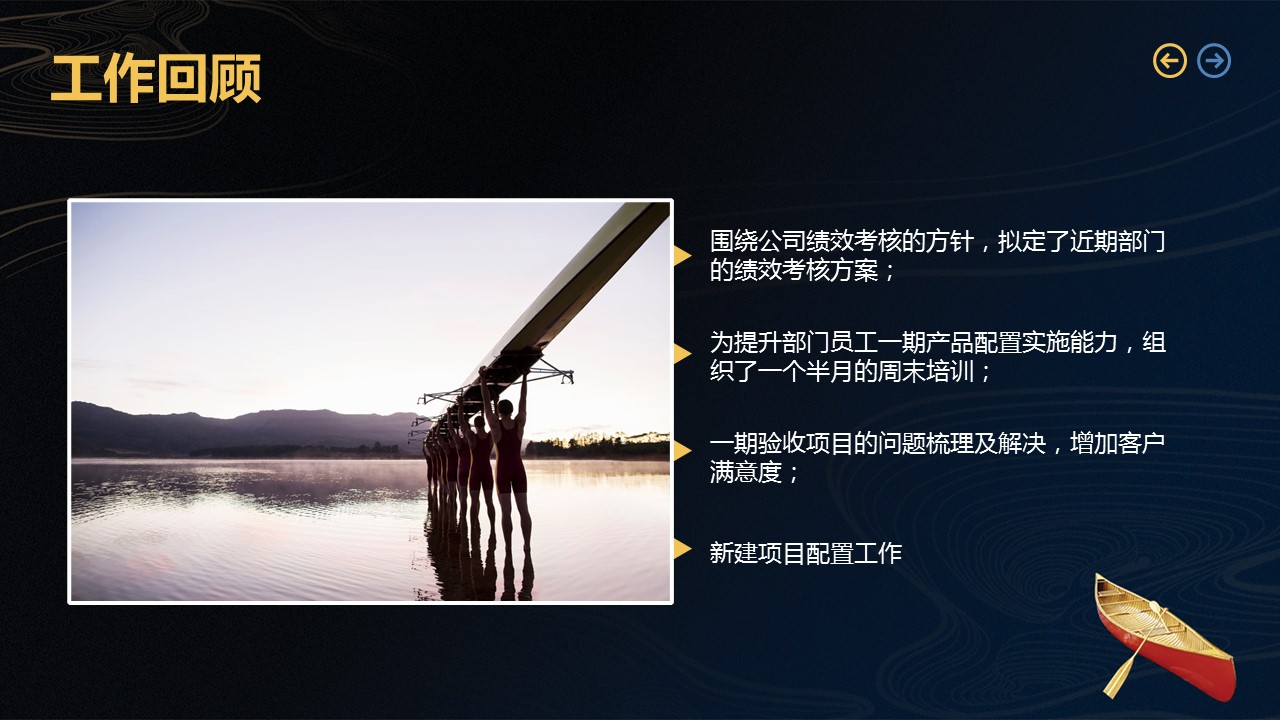 工作回顾

围绕公司绩效考核的方针，拟定了近期部门的绩效考核方案；

为提升部门员工一期产品配置实施能力，组织了一个半月的周末培训；

一期验收项目的问题梳理及解决，增加客户满意度；

新建项目配置工作